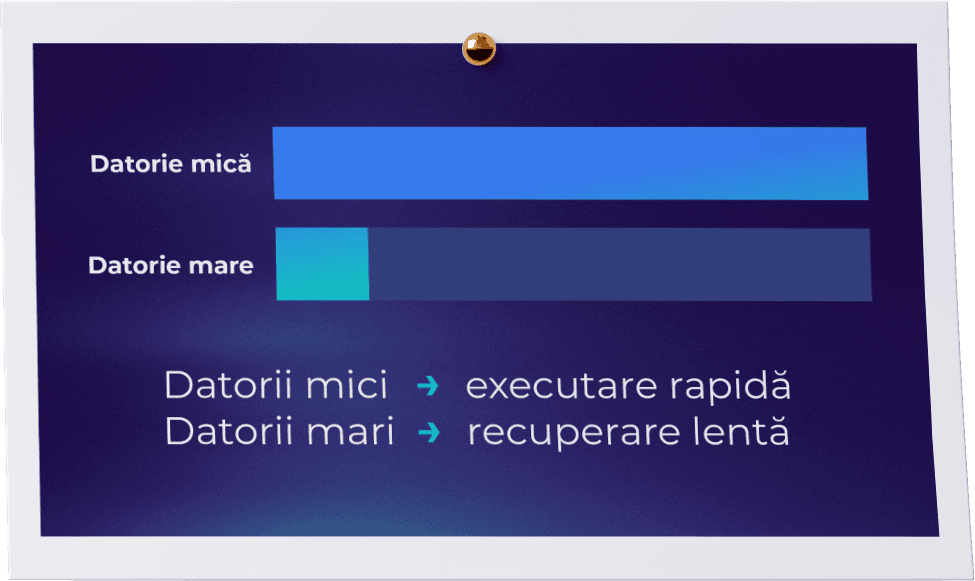 Datorie mică

Datorie mare

Datorii mici → executare rapidă
Datorii mari → recuperare lentă